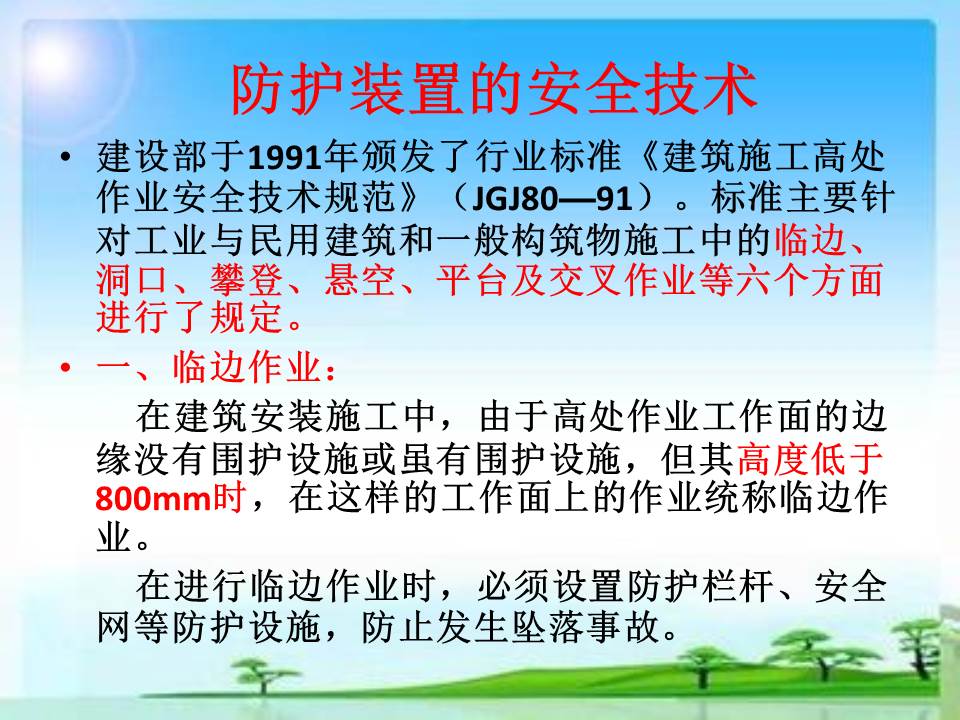 防护装置的安全技术

• 建设部于1991年颁发了行业标准《建筑施工高处作业安全技术规范》（JGJ80—91）。标准主要针对工业与民用建筑和一般构筑物施工中的临边、洞口、攀登、悬空、平台及交叉作业等六个方面进行了规定。

• 一、临边作业：

在建筑安装施工中，由于高处作业工作面的边缘没有围护设施或虽有围护设施，但其高度低于800mm时，在这样的工作面上的作业统称临边作业。

在进行临边作业时，必须设置防护栏杆、安全网等防护设施，防止发生坠落事故。